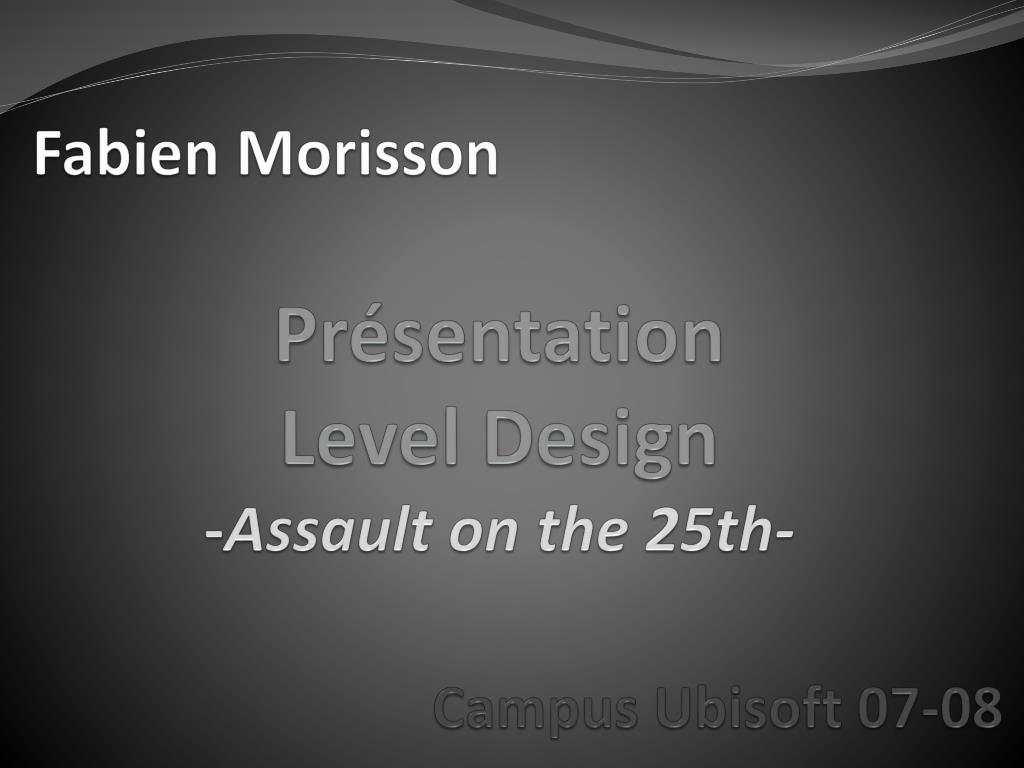 Fabien Morisson

Présentation
Level Design
-Assault on the 25th-

Campus Ubisoft 07-08